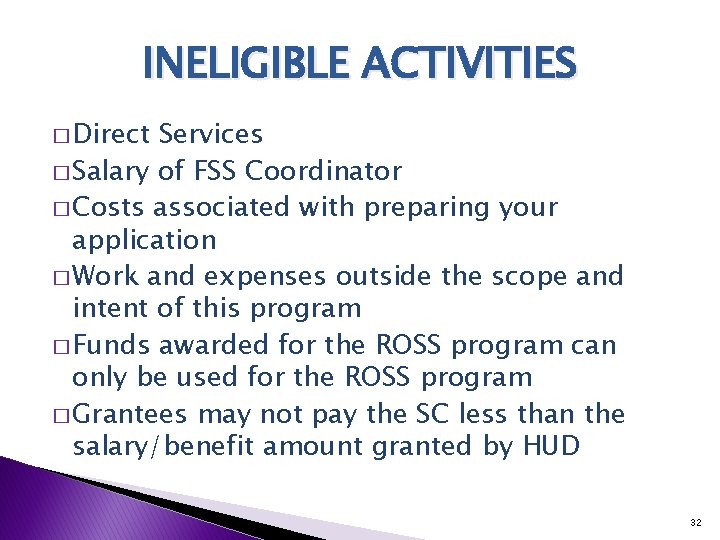 INELIGIBLE ACTIVITIES

□ Direct Services
□ Salary of FSS Coordinator
□ Costs associated with preparing your application
□ Work and expenses outside the scope and intent of this program
□ Funds awarded for the ROSS program can only be used for the ROSS program
□ Grantees may not pay the SC less than the salary/benefit amount granted by HUD

32